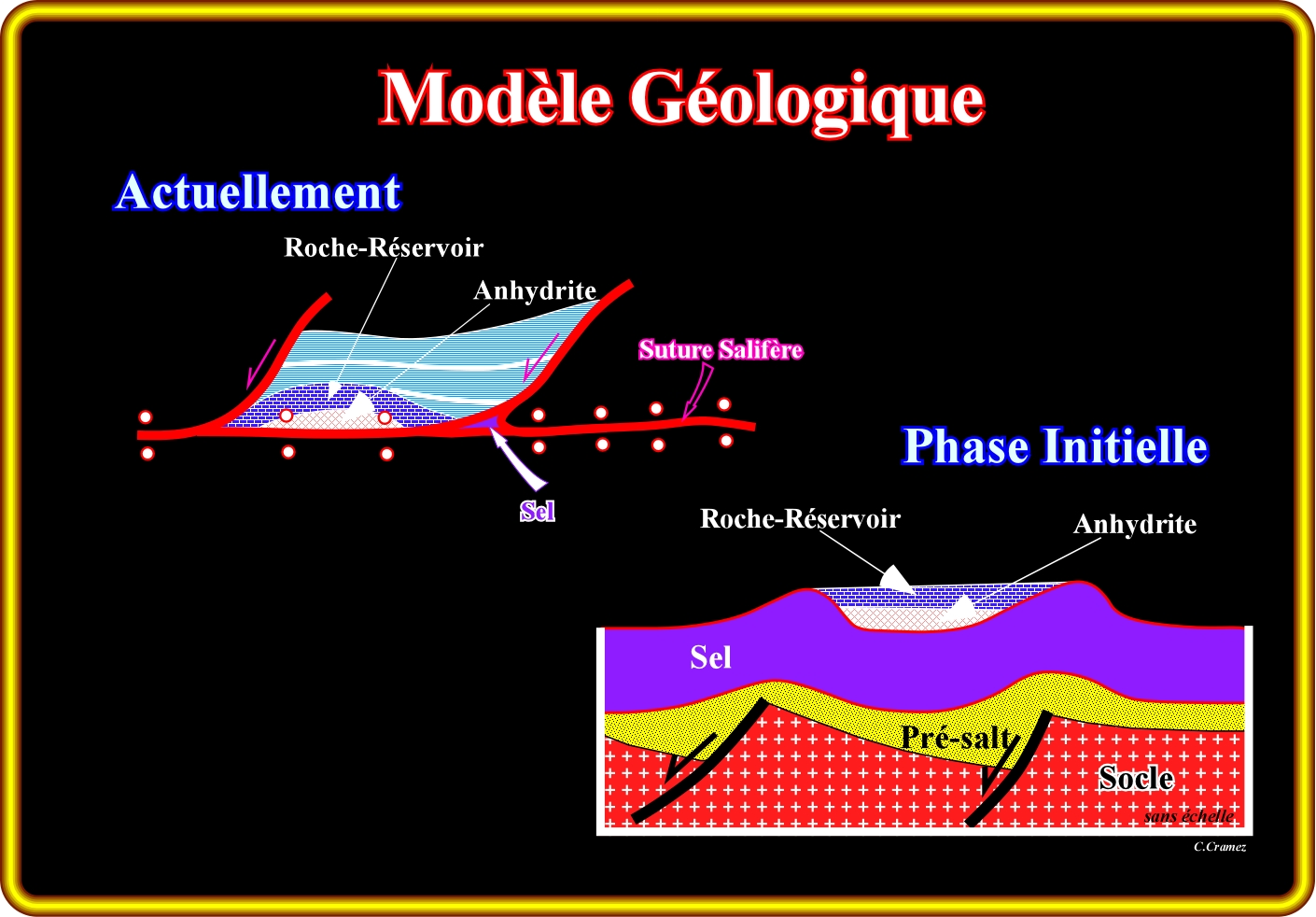 Modèle Géologique

Actuellement

Roche-Réservoir

Anhydrite

Suture Salifère

Sel

Phase Initielle

Roche-Réservoir

Anhydrite

Sel

Pré-salt

Socle

sans échelle

C.Cramez